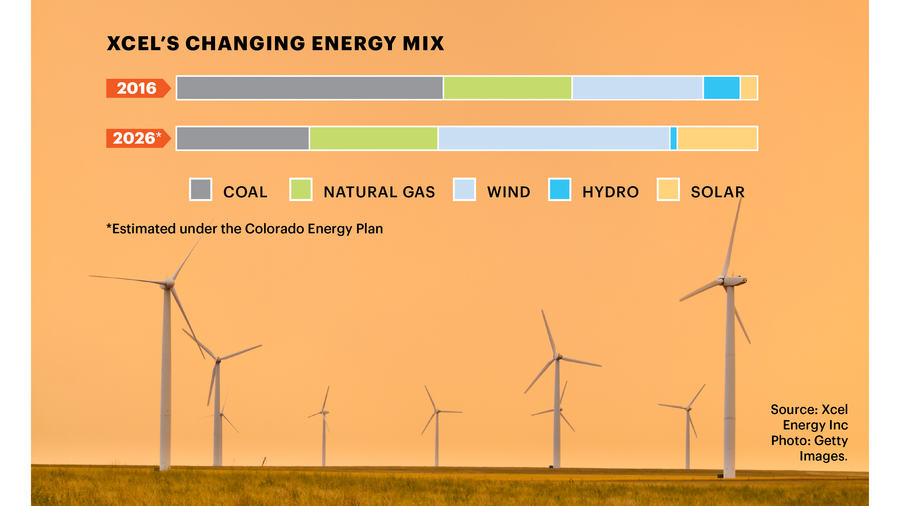 XCEL'S CHANGING ENERGY MIX

2016

2026*

COAL NATURAL GAS WIND HYDRO SOLAR

*Estimated under the Colorado Energy Plan

Source: Xcel Energy Inc Photo: Getty Images.